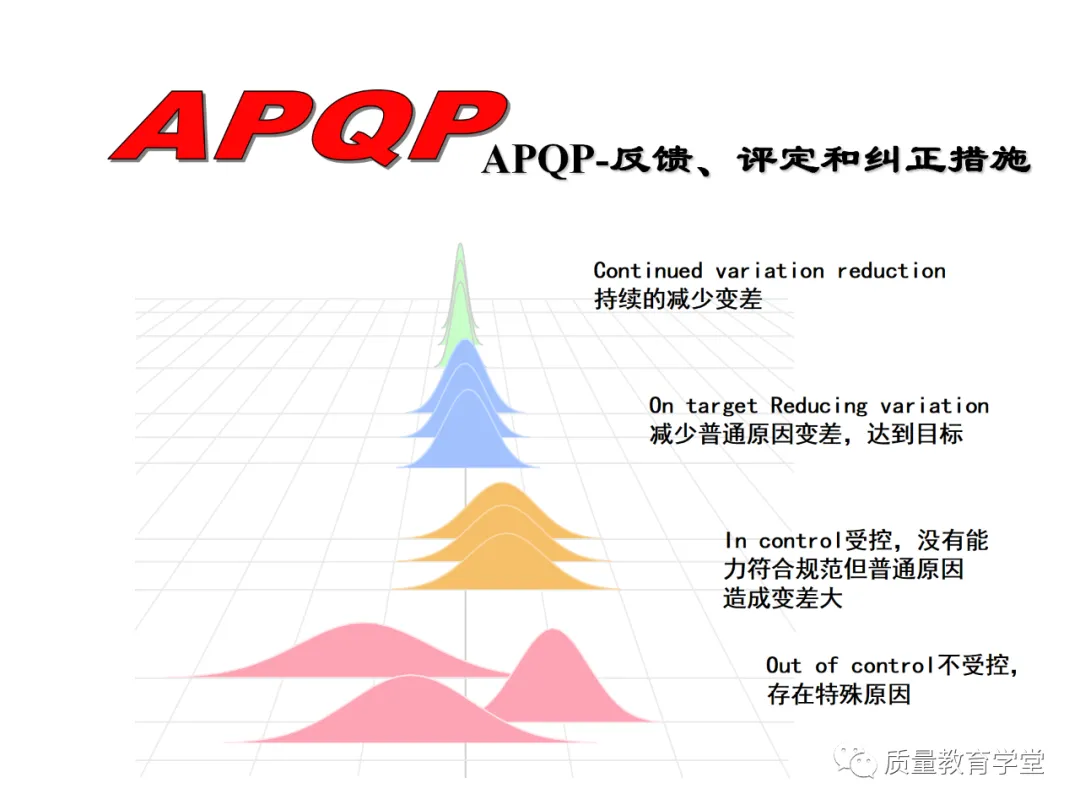 APQP

APQP-反馈、评定和纠正措施

Continued variation reduction
持续的减少变差

On target Reducing variation
减少普通原因变差，达到目标

In control受控，没有能力符合规范但普通原因造成变差大

Out of control不受控，存在特殊原因

质量教育学堂